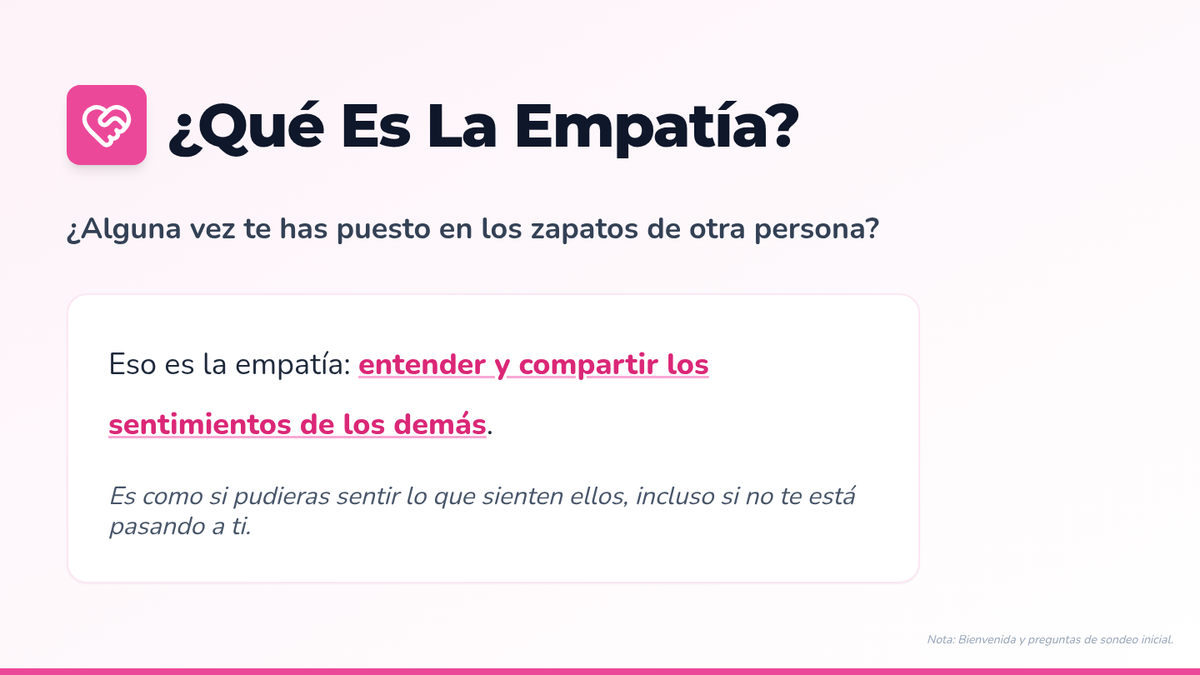 ¿Qué Es La Empatía?

¿Alguna vez te has puesto en los zapatos de otra persona?

Eso es la empatía: entender y compartir los sentimientos de los demás.

Es como si pudieras sentir lo que sienten ellos, incluso si no te está pasando a ti.

Nota: Bienvenida y preguntas de sondeo inicial.